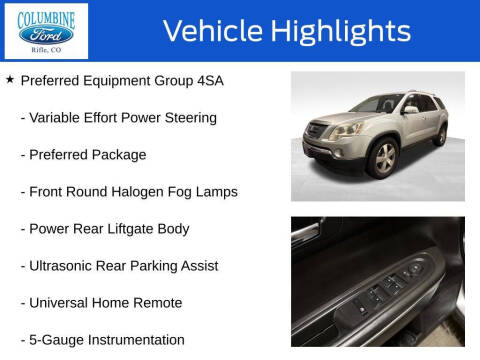 COLUMBINE
Ford
Rifle, CO

Vehicle Highlights

★ Preferred Equipment Group 4SA

- Variable Effort Power Steering

- Preferred Package

- Front Round Halogen Fog Lamps

- Power Rear Liftgate Body

- Ultrasonic Rear Parking Assist

- Universal Home Remote

- 5-Gauge Instrumentation